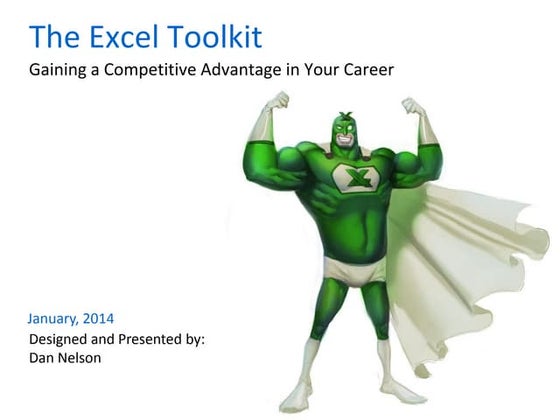 The Excel Toolkit

Gaining a Competitive Advantage in Your Career

X

January, 2014

Designed and Presented by:
Dan Nelson